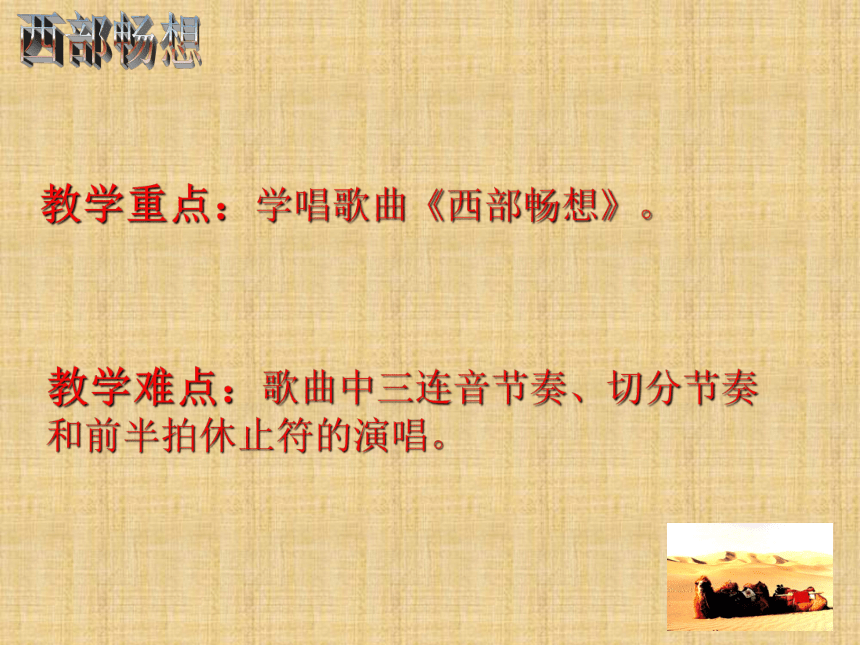 西部畅想

教学重点：学唱歌曲《西部畅想》。

教学难点：歌曲中三连音节奏、切分节奏和前半拍休止符的演唱。